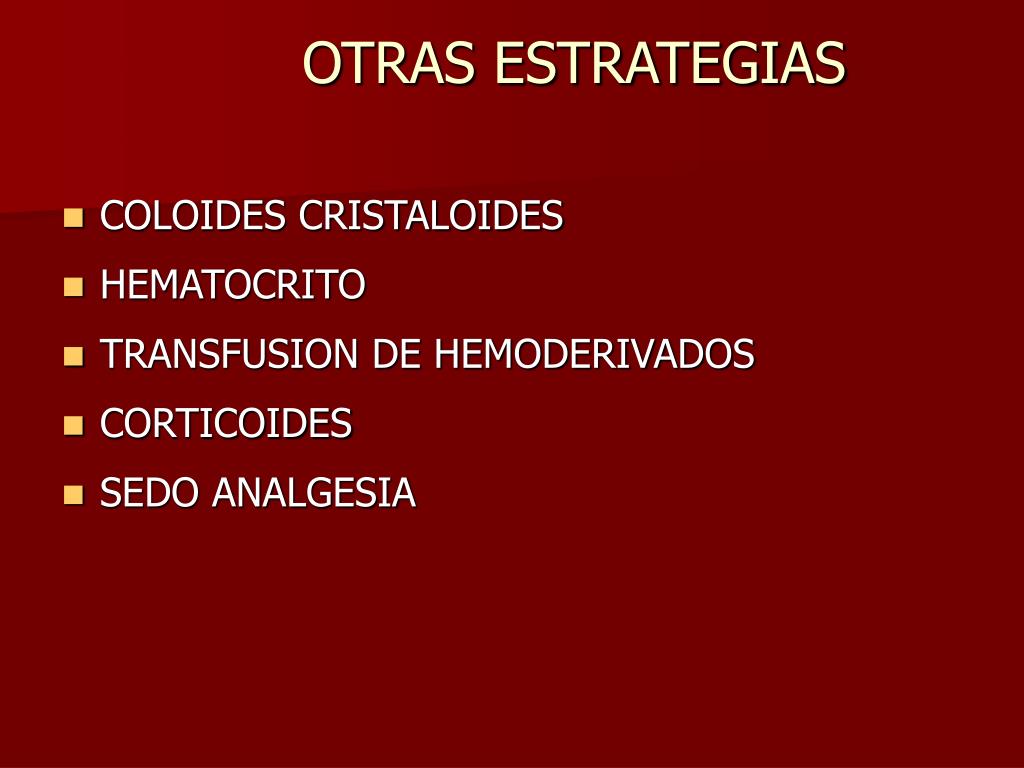 OTRAS ESTRATEGIAS

- COLOIDES CRISTALOIDES
- HEMATOCRITO
- TRANSFUSION DE HEMODERIVADOS
- CORTICOIDES
- SEDO ANALGESIA